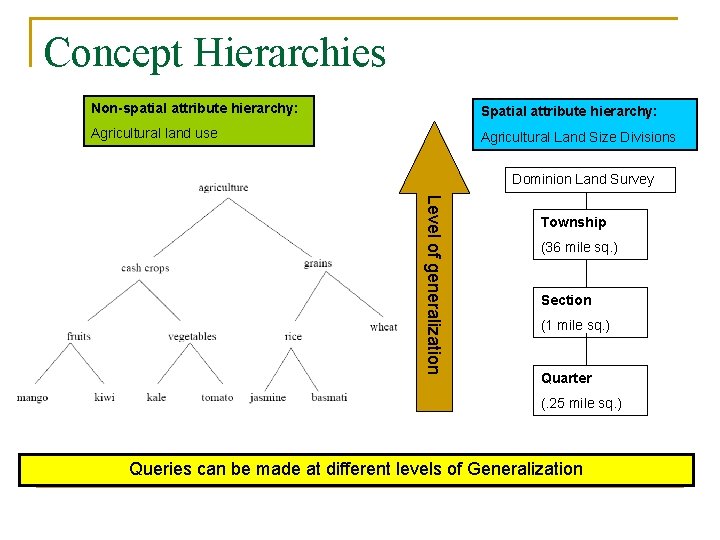 Concept Hierarchies

Non-spatial attribute hierarchy:
Agricultural land use

agriculture
cash crops
grains
fruits
vegetables
rice
wheat
mango
kiwi
kale
tomato
jasmine
basmati

Level of generalization

Spatial attribute hierarchy:
Agricultural Land Size Divisions

Dominion Land Survey

Township
(36 mile sq.)

Section
(1 mile sq.)

Quarter
(.25 mile sq.)

Queries can be made at different levels of Generalization